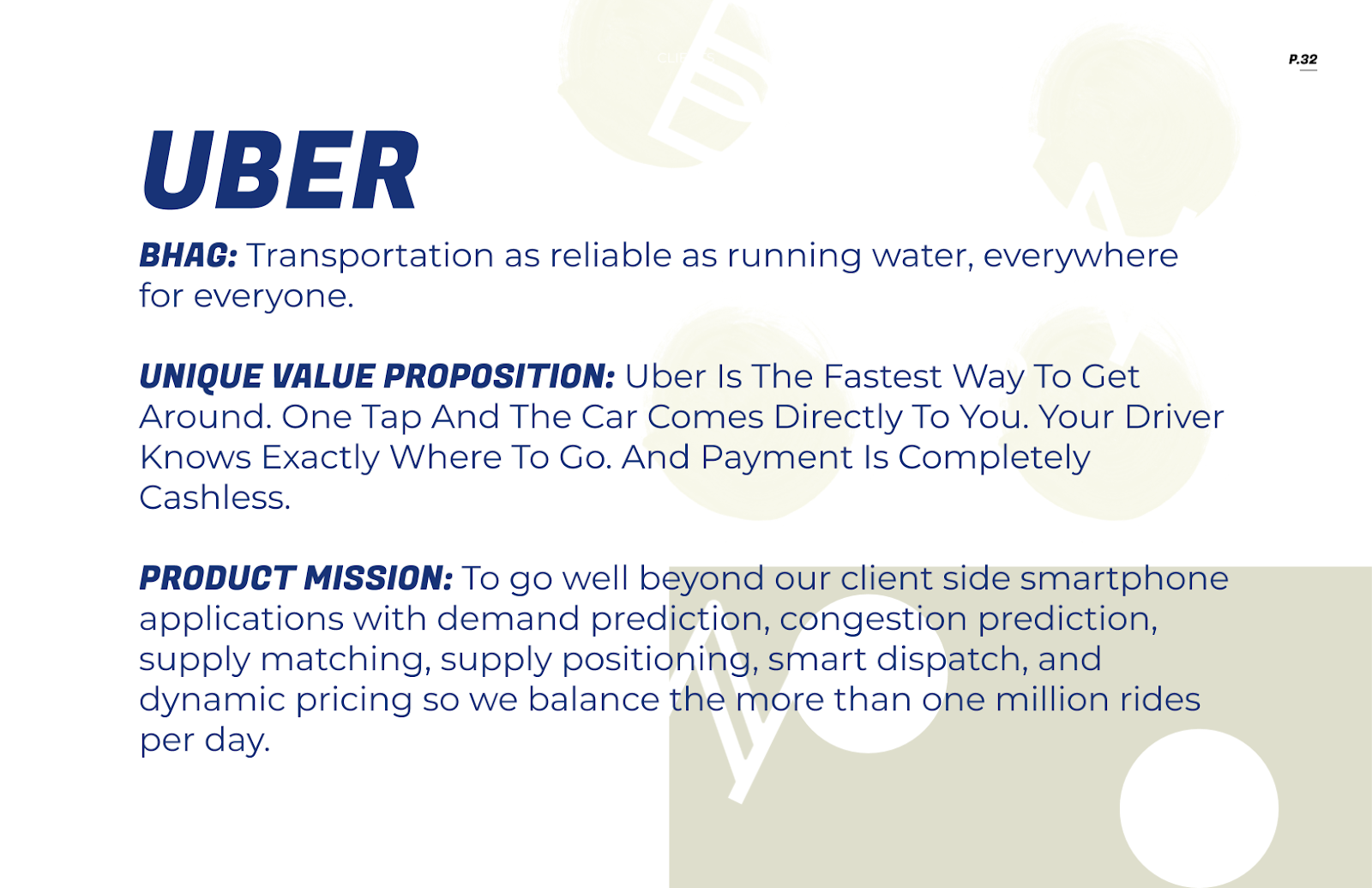 P.32

UBER

BHAG: Transportation as reliable as running water, everywhere for everyone.

UNIQUE VALUE PROPOSITION: Uber Is The Fastest Way To Get Around. One Tap And The Car Comes Directly To You. Your Driver Knows Exactly Where To Go. And Payment Is Completely Cashless.

PRODUCT MISSION: To go well beyond our client side smartphone applications with demand prediction, congestion prediction, supply matching, supply positioning, smart dispatch, and dynamic pricing so we balance the more than one million rides per day.